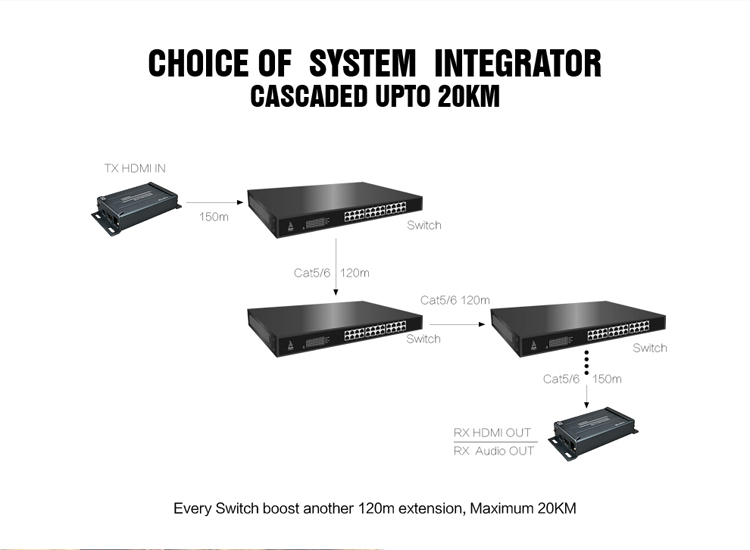 CHOICE OF SYSTEM INTEGRATOR
CASCADED UPTO 20KM

TX HDMI IN

150m

Switch

Cat5/6 120m

Cat5/6 120m

Switch

Switch

Cat5/6 150m

RX HDMI OUT
RX Audio OUT

Every Switch boost another 120m extension, Maximum 20KM